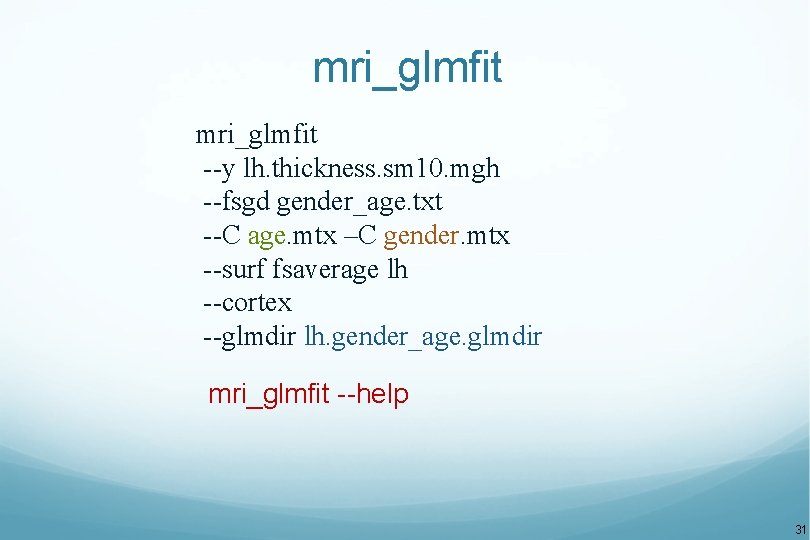 mri_glmfit

mri_glmfit
--y lh.thickness.sm10.mgh
--fsgd gender_age.txt
--C age.mtx –C gender.mtx
--surf fsaverage lh
--cortex
--glmdir lh.gender_age.glmdir

mri_glmfit --help

31